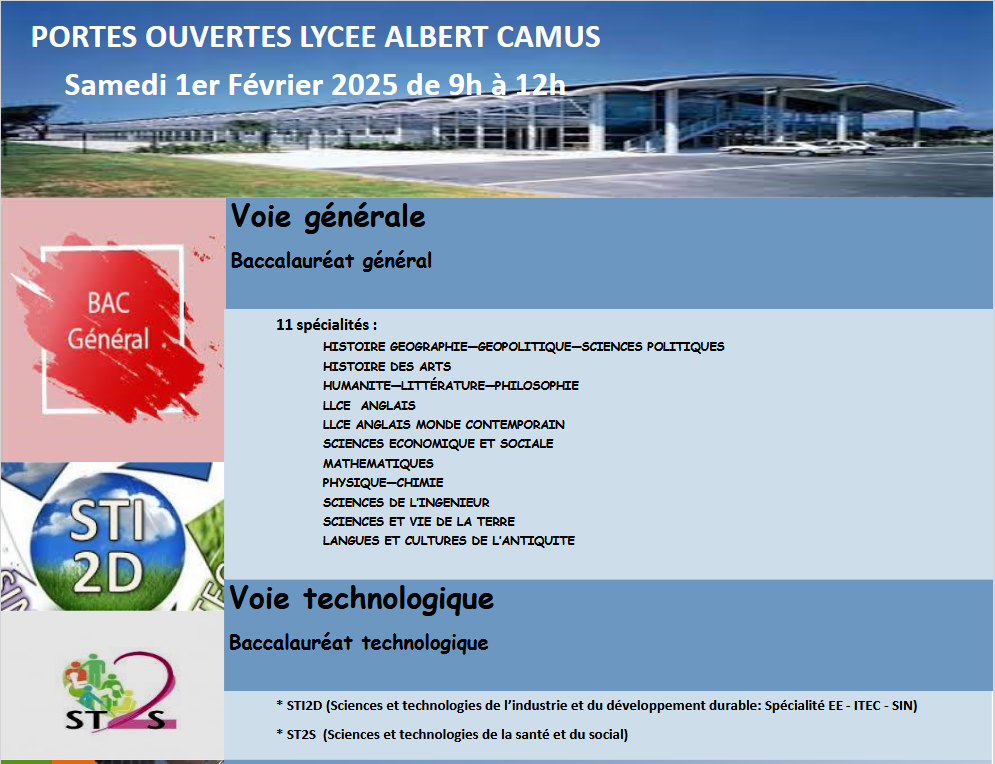 PORTES OUVERTES LYCEE ALBERT CAMUS

Samedi 1er Février 2025 de 9h à 12h

BAC Général

Voie générale

Baccalauréat général

11 spécialités :

HISTOIRE GEOGRAPHIE—GEOPOLITIQUE—SCIENCES POLITIQUES
HISTOIRE DES ARTS
HUMANITE—LITTÉRATURE—PHILOSOPHIE
LLCE ANGLAIS
LLCE ANGLAIS MONDE CONTEMPORAIN
SCIENCES ECONOMIQUE ET SOCIALE
MATHEMATIQUES
PHYSIQUE—CHIMIE
SCIENCES DE L'INGENIEUR
SCIENCES ET VIE DE LA TERRE
LANGUES ET CULTURES DE L'ANTIQUITE

STI 2D

Voie technologique

Baccalauréat technologique

ST2S

* STI2D (Sciences et technologies de l'industrie et du développement durable: Spécialité EE - ITEC - SIN)

* ST2S (Sciences et technologies de la santé et du social)